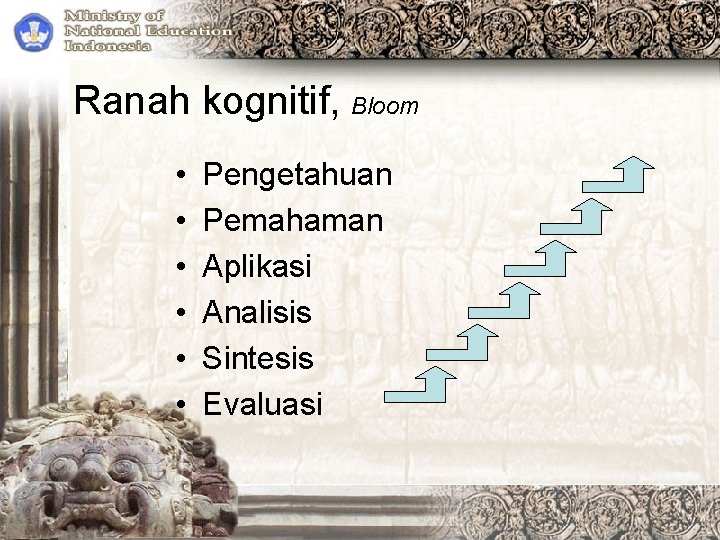 Ministry of
National Education
Indonesia

Ranah kognitif, Bloom

• Pengetahuan
• Pemahaman
• Aplikasi
• Analisis
• Sintesis
• Evaluasi